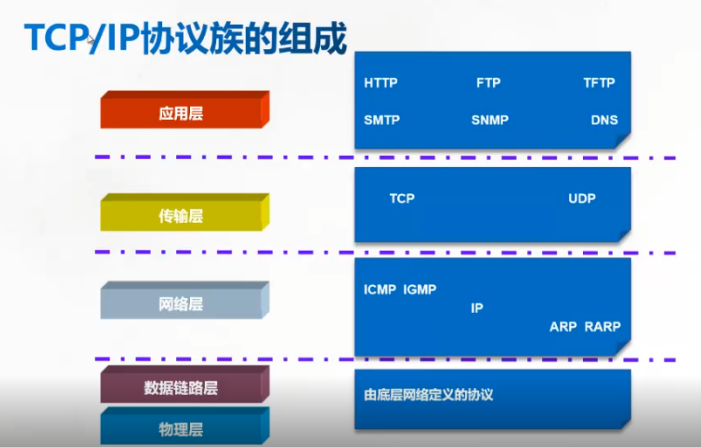 TCP/IP协议族的组成

应用层

HTTP FTP TFTP
SMTP SNMP DNS

传输层

TCP UDP

网络层

ICMP IGMP
IP
ARP RARP

数据链路层

物理层

由底层网络定义的协议